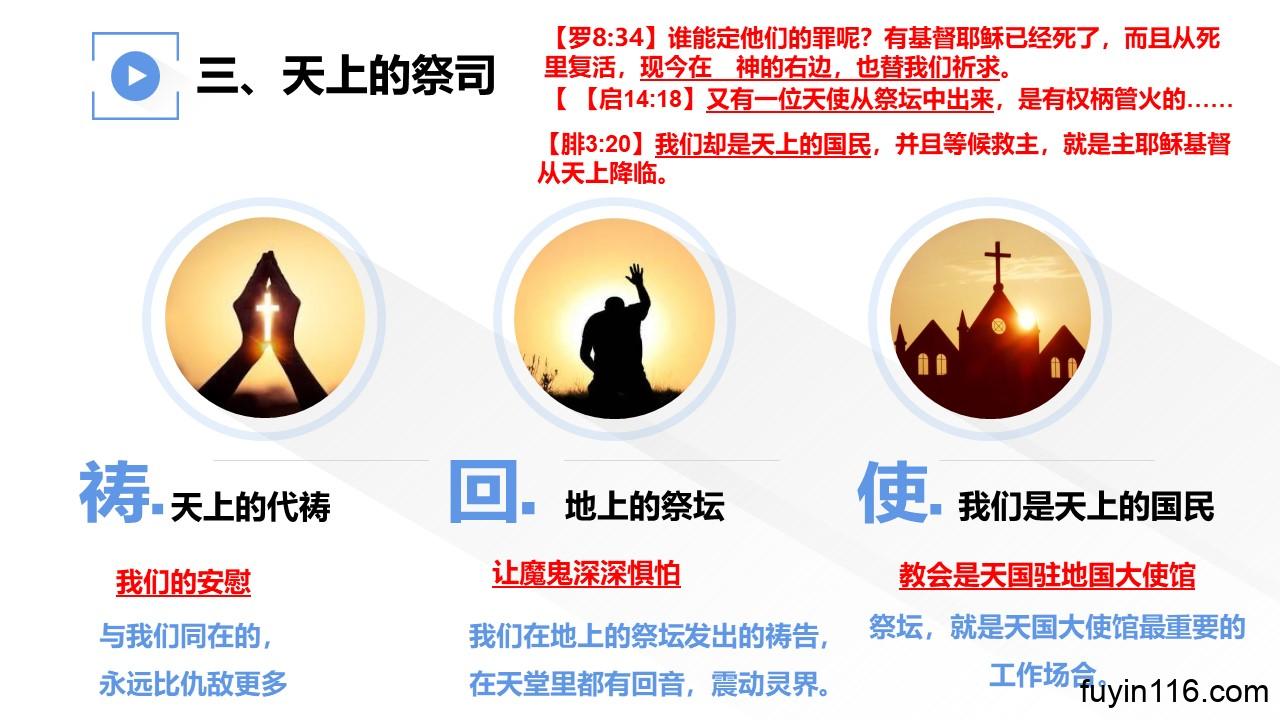 三、天上的祭司

【罗8:34】谁能定他们的罪呢？有基督耶稣已经死了，而且从死里复活，现今在 神的右边，也替我们祈求。
【 【启14:18】又有一位天使从祭坛中出来，是有权柄管火的……
【腓3:20】我们却是天上的国民，并且等候救主，就是主耶稣基督从天上降临。

祷. 天上的代祷

我们的安慰

与我们同在的，
永远比仇敌更多

回. 地上的祭坛

让魔鬼深深惧怕

我们在地上的祭坛发出的祷告，
在天堂里都有回音，震动灵界。

使. 我们是天上的国民

教会是天国驻地国大使馆

祭坛，就是天国大使馆最重要的工作场合。

fuyin116.com